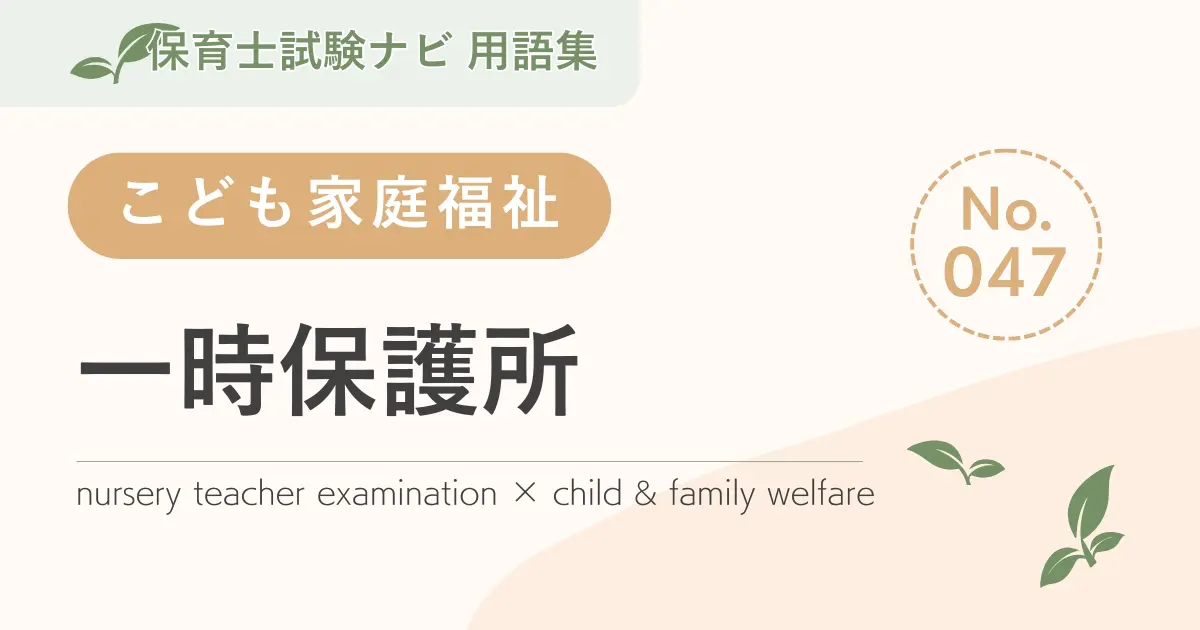 保育士試験ナビ 用語集

こども家庭福祉

No.
047

一時保護所

nursery teacher examination × child & family welfare